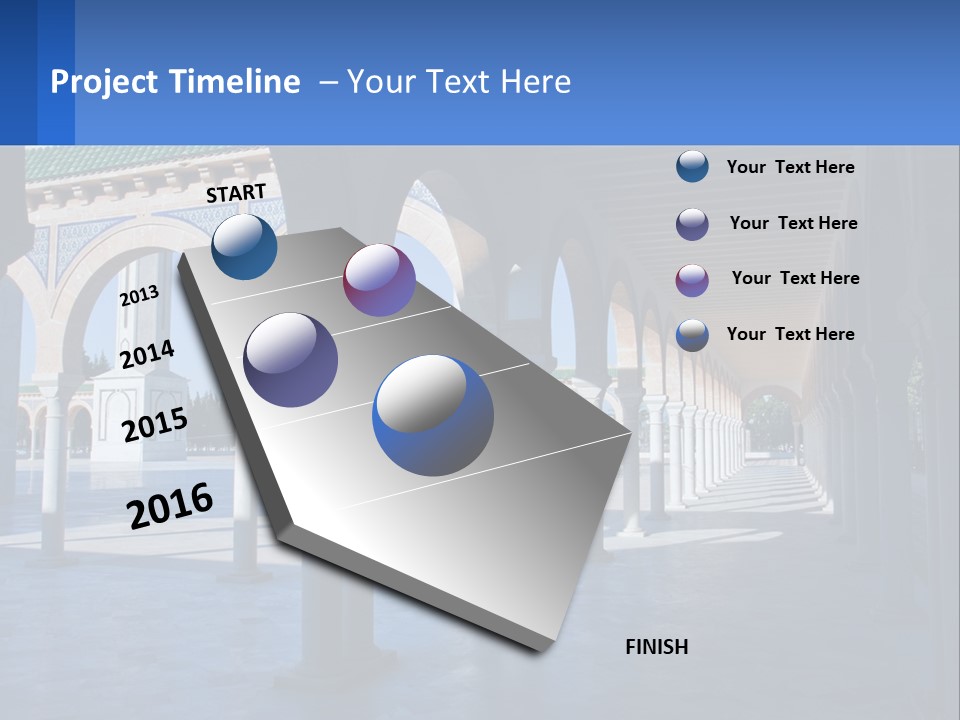 Project Timeline – Your Text Here

START

2013

2014

2015

2016

FINISH

Your Text Here

Your Text Here

Your Text Here

Your Text Here